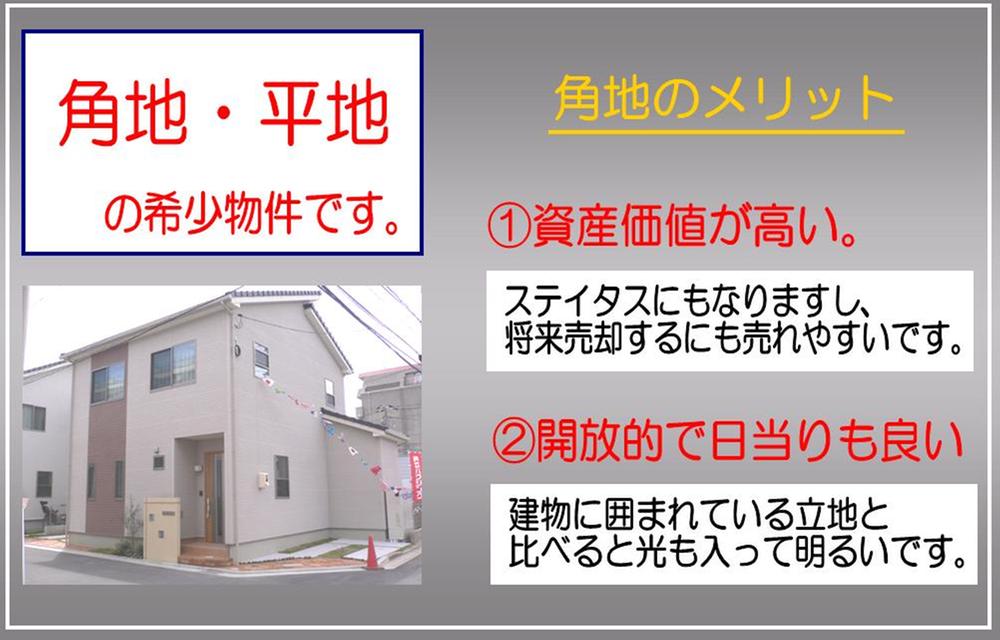 角地・平地

の希少物件です。

角地のメリット

①資産価値が高い。

ステイタスにもなりますし、将来売却するにも売れやすいです。

②開放的で日当りも良い

建物に囲まれている立地と比べると光も入って明るいです。